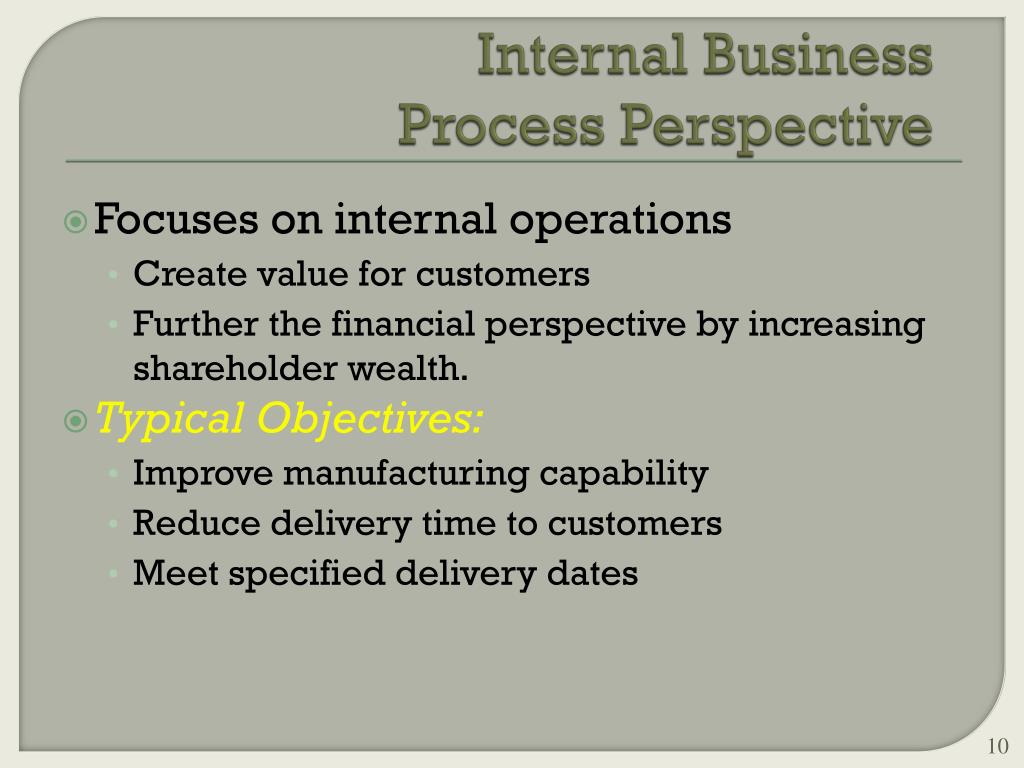 Internal Business Process Perspective

Focuses on internal operations
• Create value for customers
• Further the financial perspective by increasing shareholder wealth.

Typical Objectives:
• Improve manufacturing capability
• Reduce delivery time to customers
• Meet specified delivery dates

10